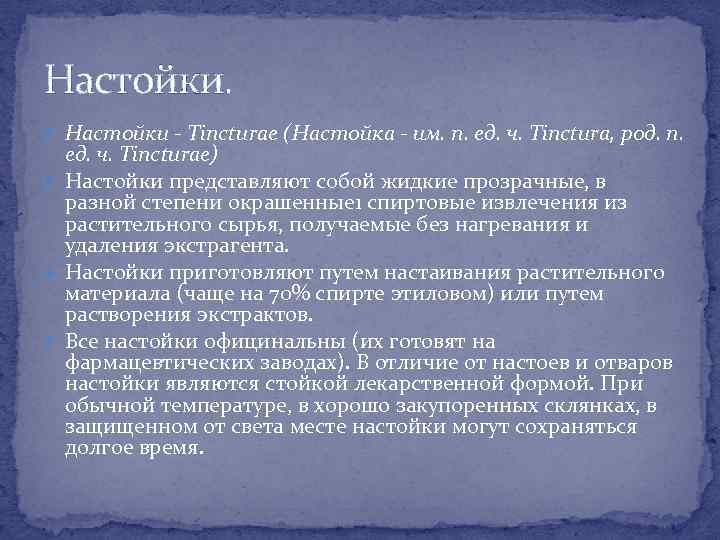 Настойки.

Настойки - Tincturae (Настойка - им. п. ед. ч. Tinctura, род. п. ед. ч. Tincturae)

Настойки представляют собой жидкие прозрачные, в разной степени окрашенные1 спиртовые извлечения из растительного сырья, получаемые без нагревания и удаления экстрагента.

Настойки приготовляют путем настаивания растительного материала (чаще на 70% спирте этиловом) или путем растворения экстрактов.

Все настойки официнальны (их готовят на фармацевтических заводах). В отличие от настоев и отваров настойки являются стойкой лекарственной формой. При обычной температуре, в хорошо закупоренных склянках, в защищенном от света месте настойки могут сохраняться долгое время.